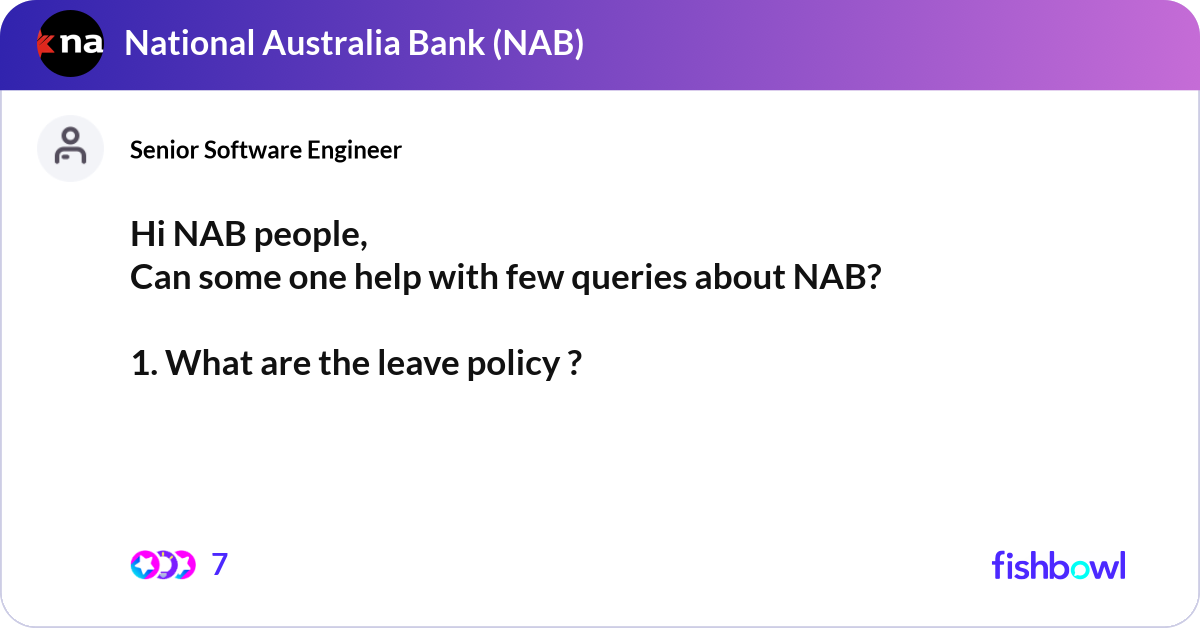 na National Australia Bank (NAB)

Senior Software Engineer

Hi NAB people,
Can some one help with few queries about NAB?

1. What are the leave policy ?

7

fishbowl